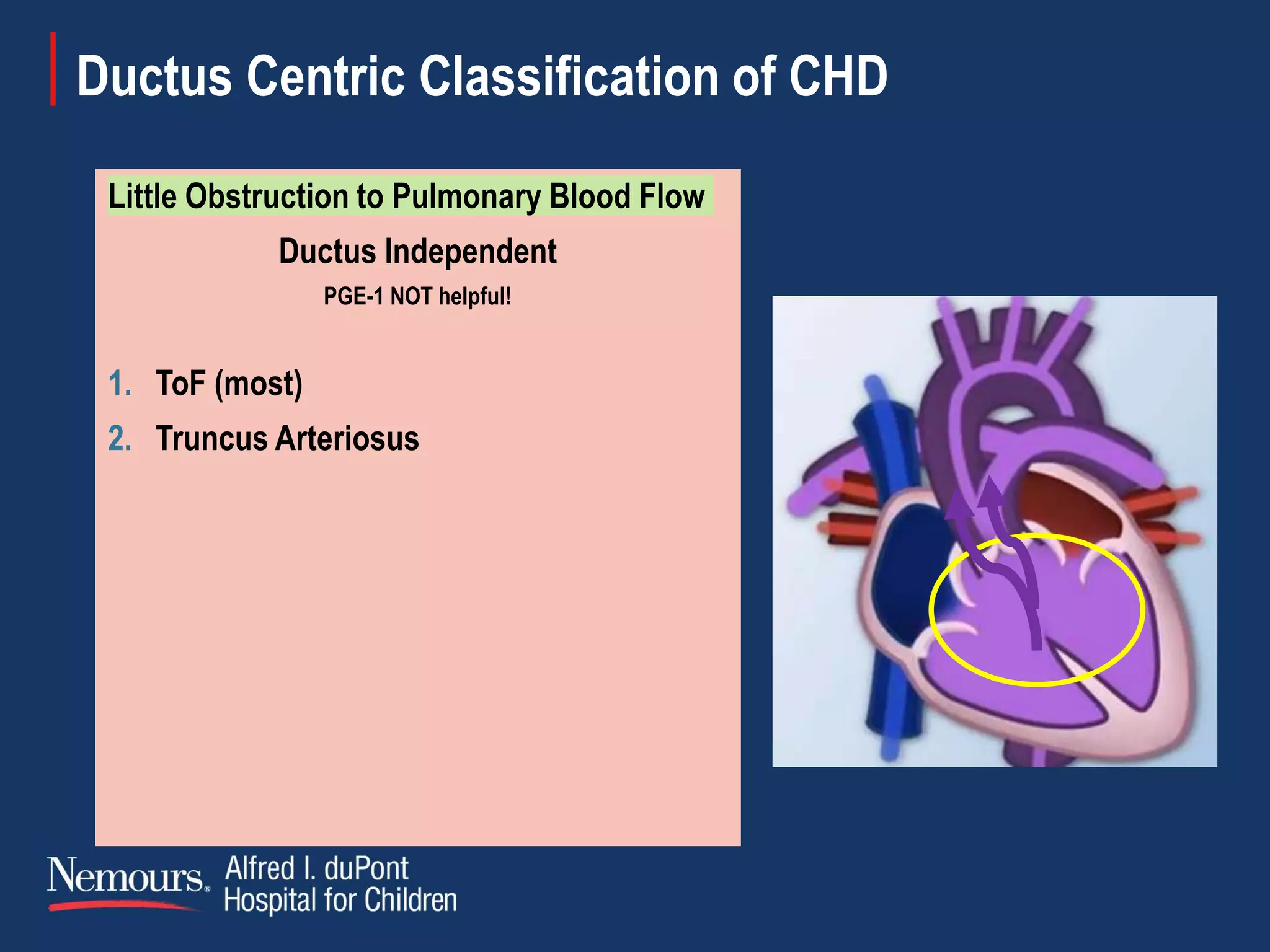 Ductus Centric Classification of CHD

Little Obstruction to Pulmonary Blood Flow

Ductus Independent

PGE-1 NOT helpful!

1. ToF (most)
2. Truncus Arteriosus

Nemours. Alfred I. duPont Hospital for Children